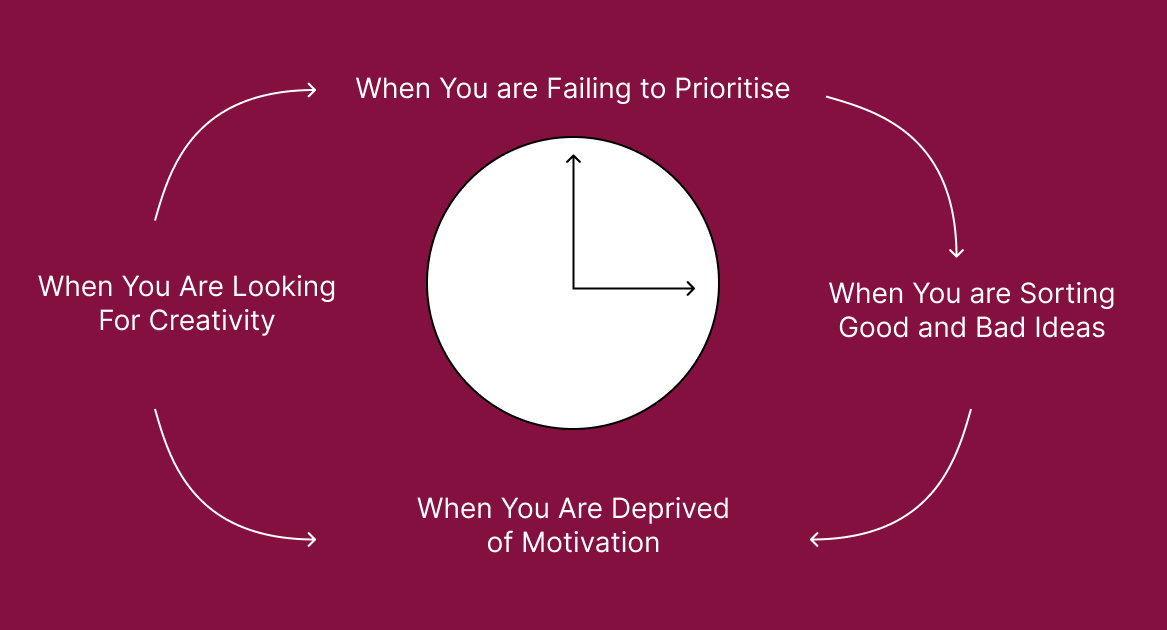 When You are Failing to Prioritise

When You are Sorting Good and Bad Ideas

When You Are Deprived of Motivation

When You Are Looking For Creativity